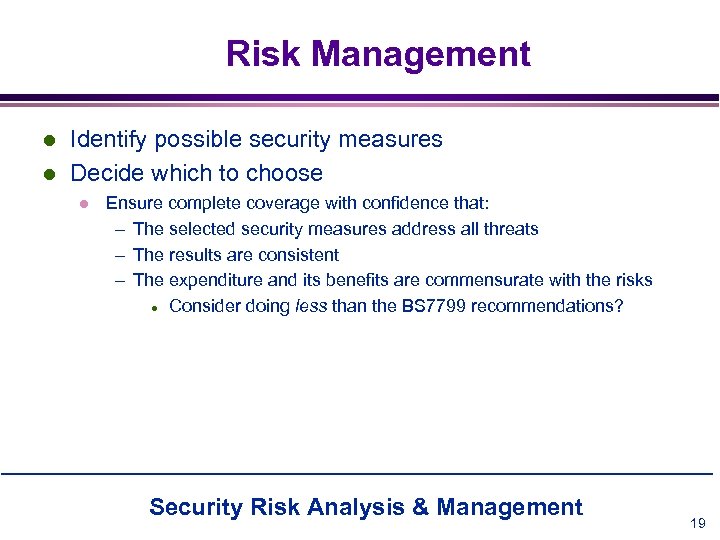 Risk Management

- Identify possible security measures
- Decide which to choose
  - Ensure complete coverage with confidence that:
    – The selected security measures address all threats
    – The results are consistent
    – The expenditure and its benefits are commensurate with the risks
      - Consider doing less than the BS7799 recommendations?

Security Risk Analysis & Management

19